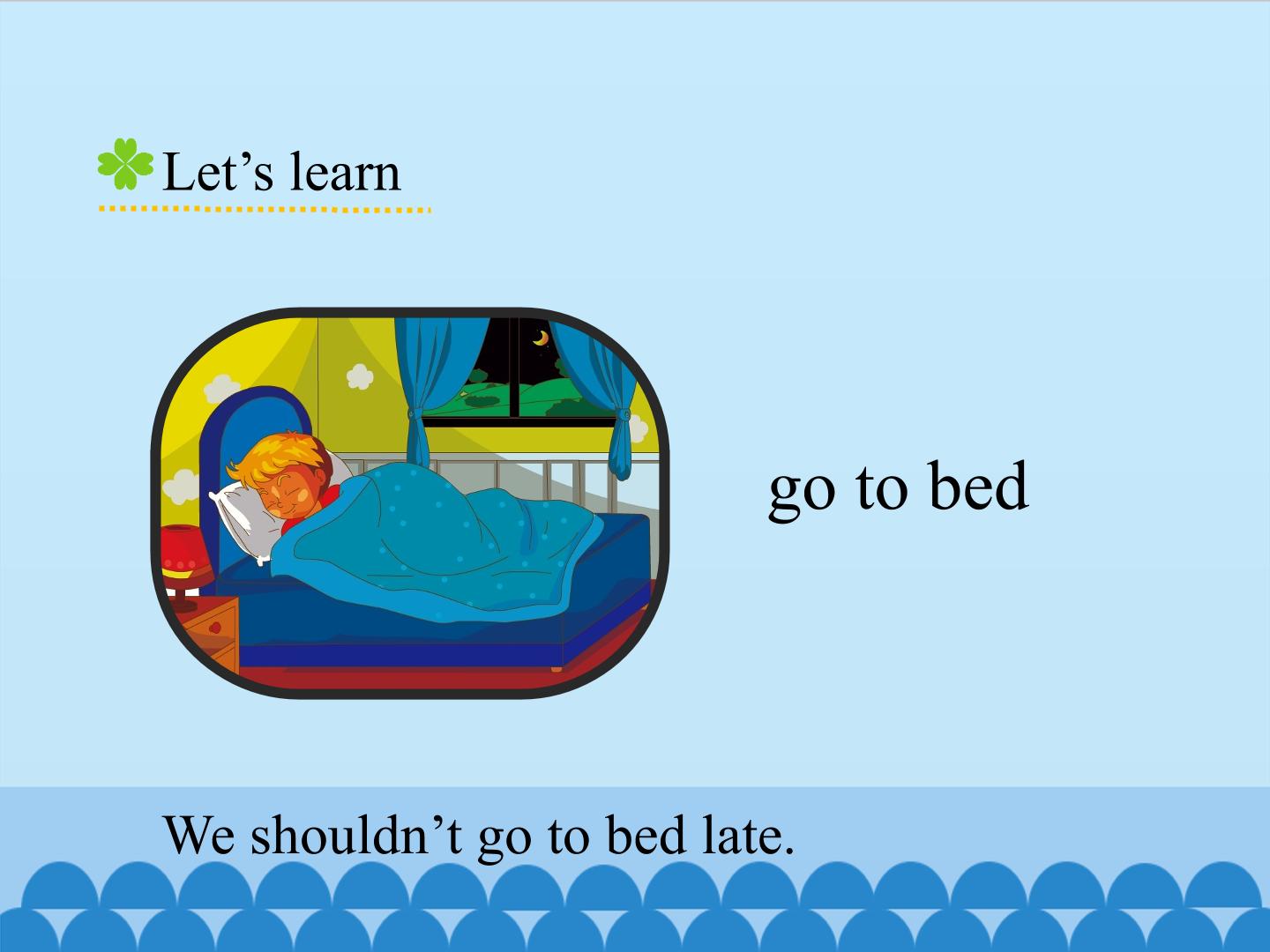 Let’s learn

go to bed

We shouldn’t go to bed late.